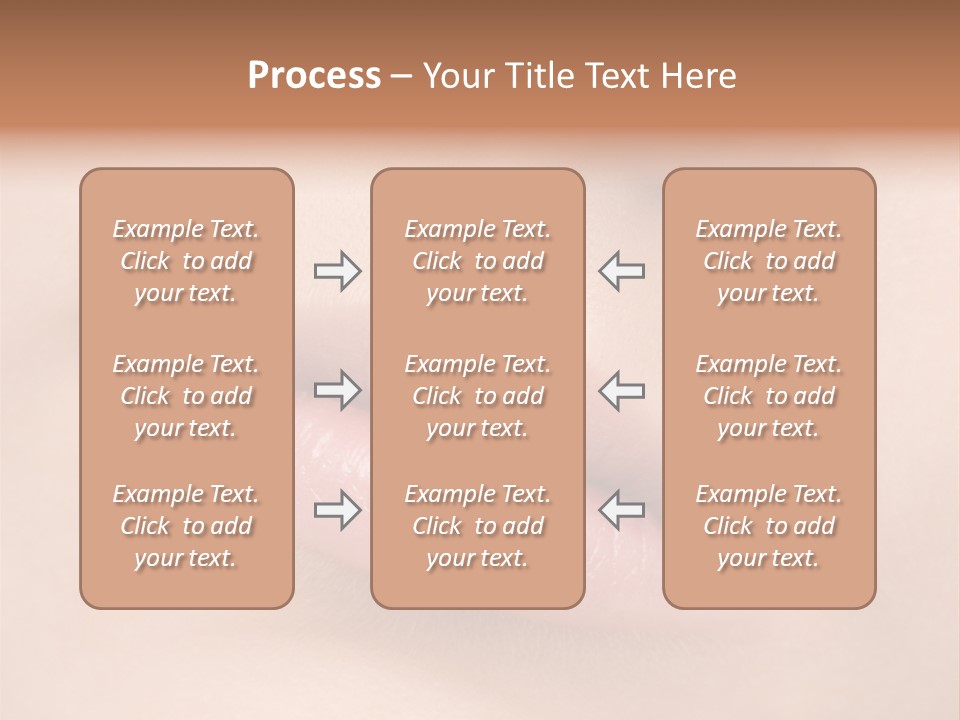 Process – Your Title Text Here

Example Text. Click to add your text.

Example Text. Click to add your text.

Example Text. Click to add your text.

Example Text. Click to add your text.

Example Text. Click to add your text.

Example Text. Click to add your text.

Example Text. Click to add your text.

Example Text. Click to add your text.

Example Text. Click to add your text.